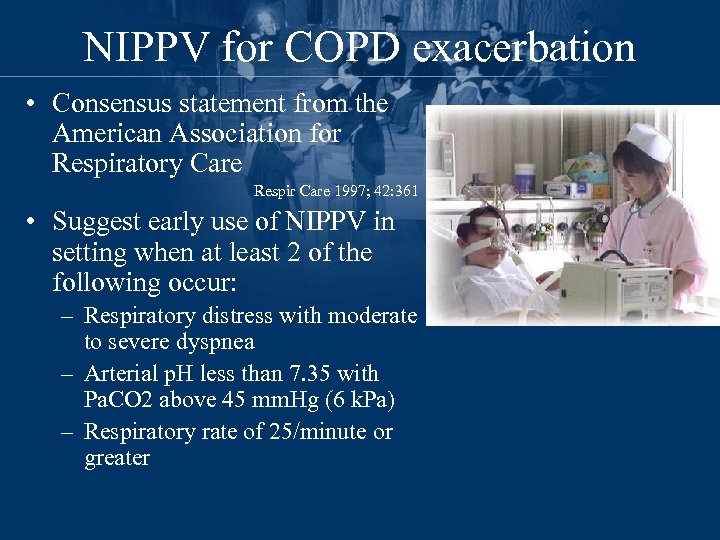 NIPPV for COPD exacerbation

• Consensus statement from the American Association for Respiratory Care

Respir Care 1997; 42:361

• Suggest early use of NIPPV in setting when at least 2 of the following occur:

– Respiratory distress with moderate to severe dyspnea

– Arterial pH less than 7.35 with PaCO2 above 45 mmHg (6 kPa)

– Respiratory rate of 25/minute or greater